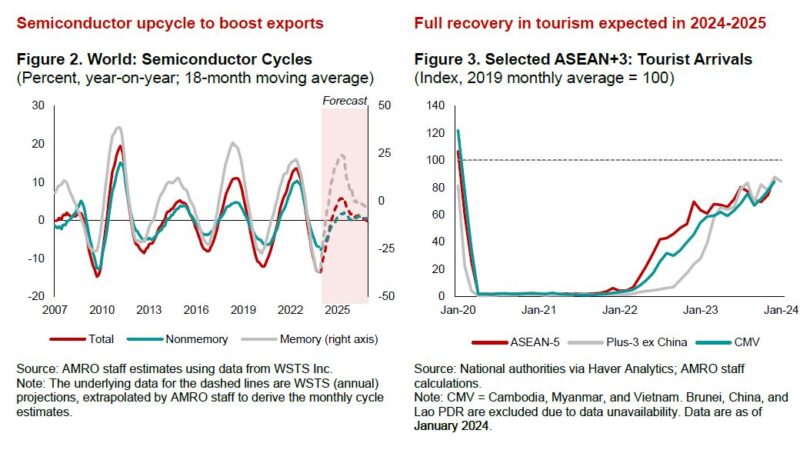 Semiconductor upcycle to boost exports

Figure 2. World: Semiconductor Cycles
(Percent, year-on-year; 18-month moving average)

Forecast

30
20
10
0
-10
-20

50
25
0
-25
-50

2007 2010 2013 2016 2019 2022 2025

Total Nonmemory Memory (right axis)

Source: AMRO staff estimates using data from WSTS Inc.
Note: The underlying data for the dashed lines are WSTS (annual) projections, extrapolated by AMRO staff to derive the monthly cycle estimates.

Full recovery in tourism expected in 2024-2025

Figure 3. Selected ASEAN+3: Tourist Arrivals
(Index, 2019 monthly average = 100)

140
120
100
80
60
40
20
0

Jan-20 Jan-21 Jan-22 Jan-23 Jan-24

ASEAN-5 Plus-3 ex China CMV

Source: National authorities via Haver Analytics; AMRO staff calculations.
Note: CMV = Cambodia, Myanmar, and Vietnam. Brunei, China, and Lao PDR are excluded due to data unavailability. Data are as of January 2024.